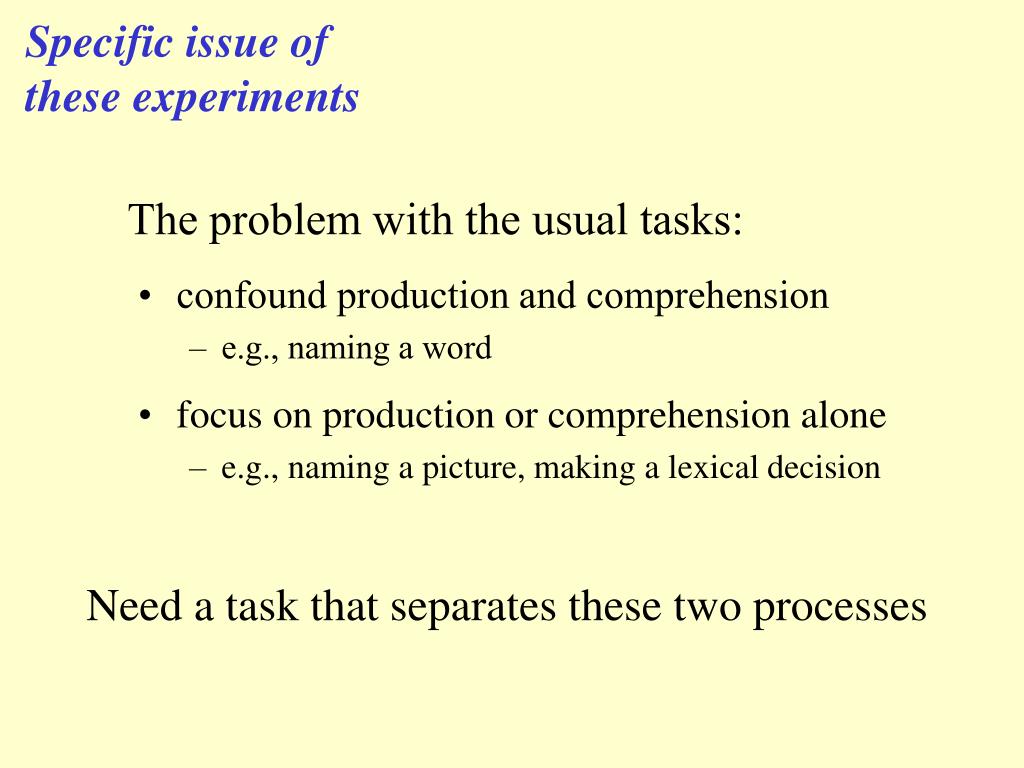 Specific issue of
these experiments

The problem with the usual tasks:

• confound production and comprehension
 – e.g., naming a word

• focus on production or comprehension alone
 – e.g., naming a picture, making a lexical decision

Need a task that separates these two processes